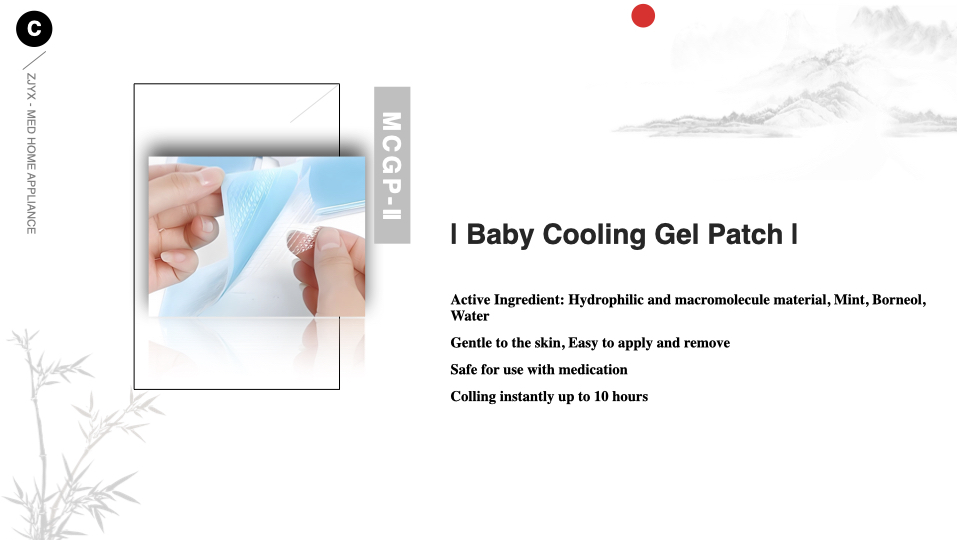 C

ZJYX - MED HOME APPLIANCE

MCGP-II

| Baby Cooling Gel Patch |

Active Ingredient: Hydrophilic and macromolecule material, Mint, Borneol, Water

Gentle to the skin, Easy to apply and remove

Safe for use with medication

Colling instantly up to 10 hours